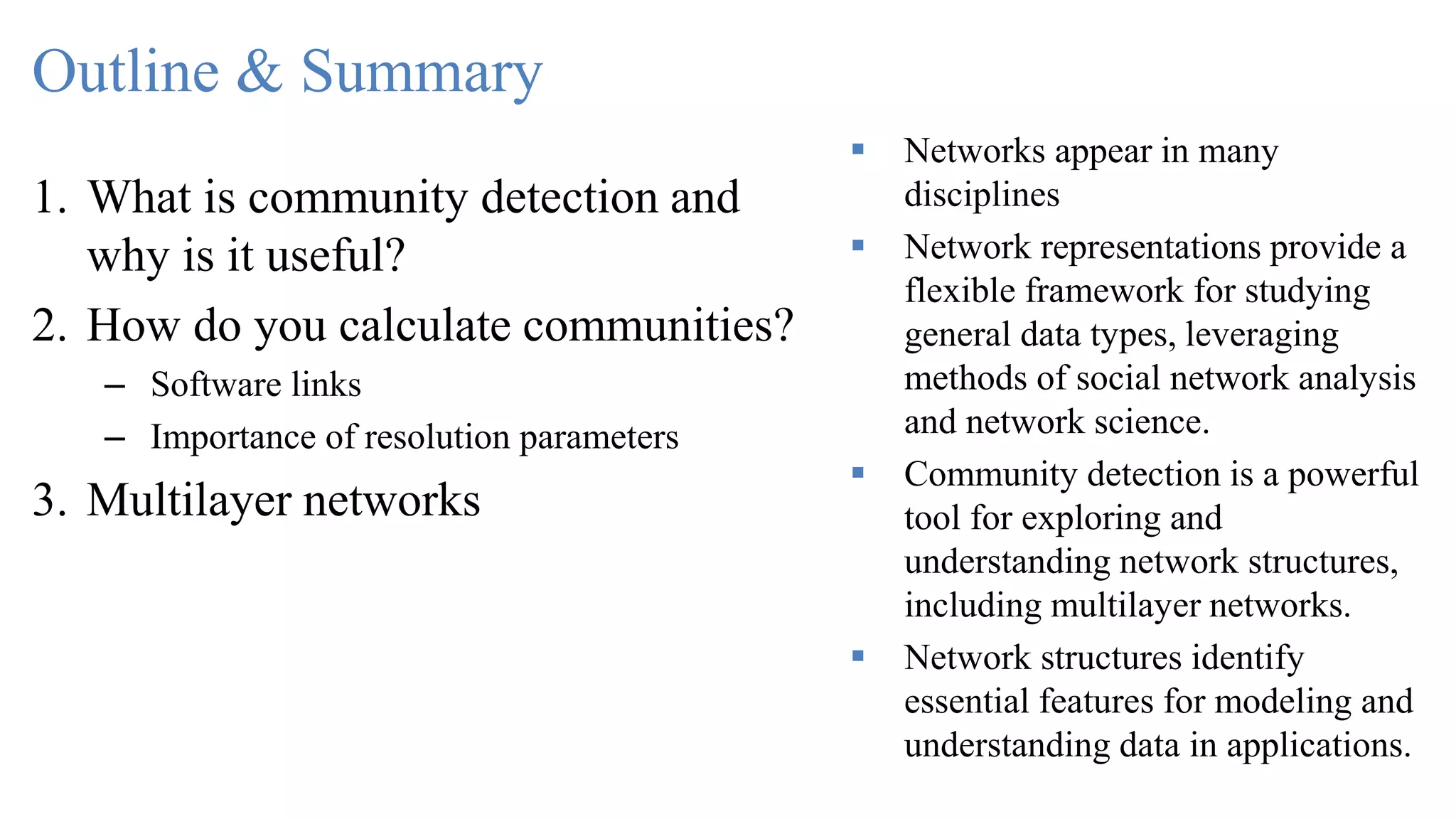 Outline & Summary

1. What is community detection and why is it useful?
2. How do you calculate communities?
– Software links
– Importance of resolution parameters
3. Multilayer networks

▪ Networks appear in many disciplines
▪ Network representations provide a flexible framework for studying general data types, leveraging methods of social network analysis and network science.
▪ Community detection is a powerful tool for exploring and understanding network structures, including multilayer networks.
▪ Network structures identify essential features for modeling and understanding data in applications.